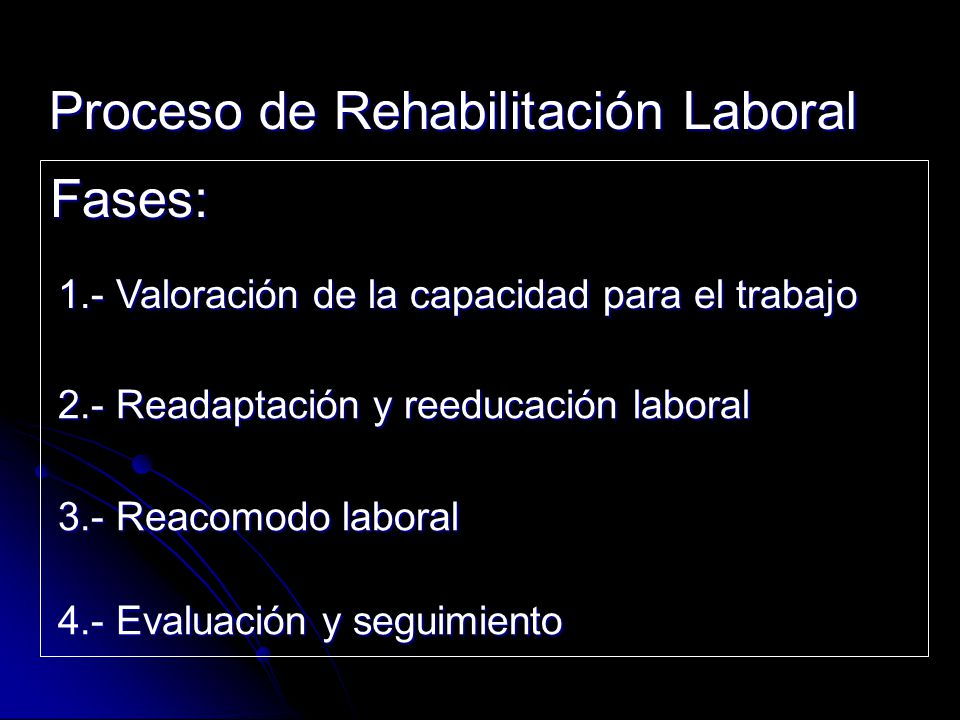 Proceso de Rehabilitación Laboral

Fases:

1.- Valoración de la capacidad para el trabajo

2.- Readaptación y reeducación laboral

3.- Reacomodo laboral

4.- Evaluación y seguimiento